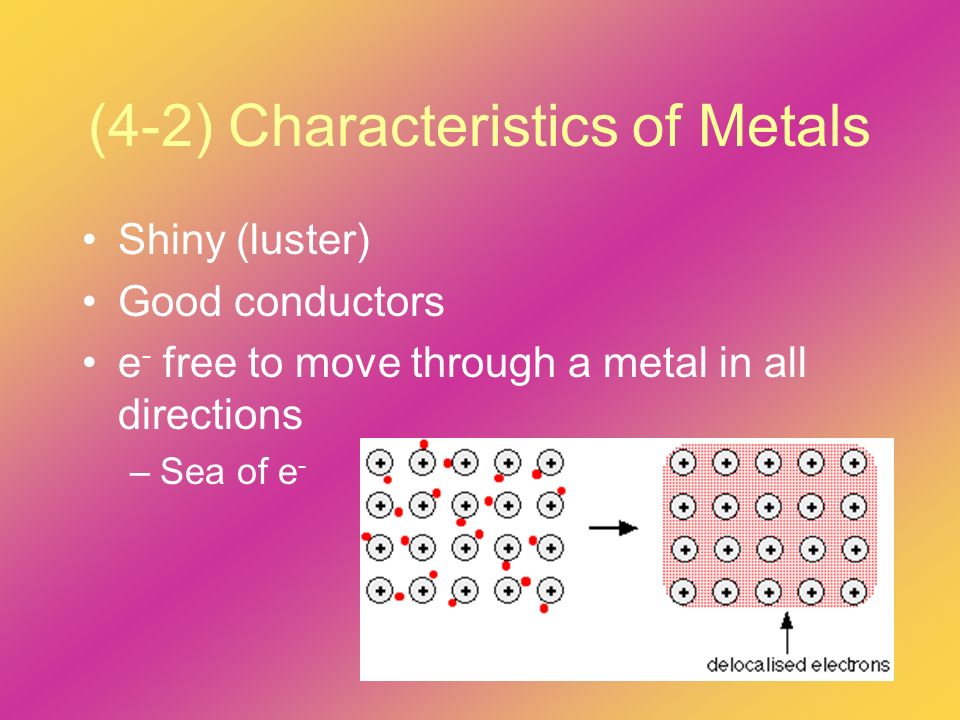 (4-2) Characteristics of Metals

• Shiny (luster)
• Good conductors
• $e^-$ free to move through a metal in all directions
– Sea of $e^-$

delocalised electrons